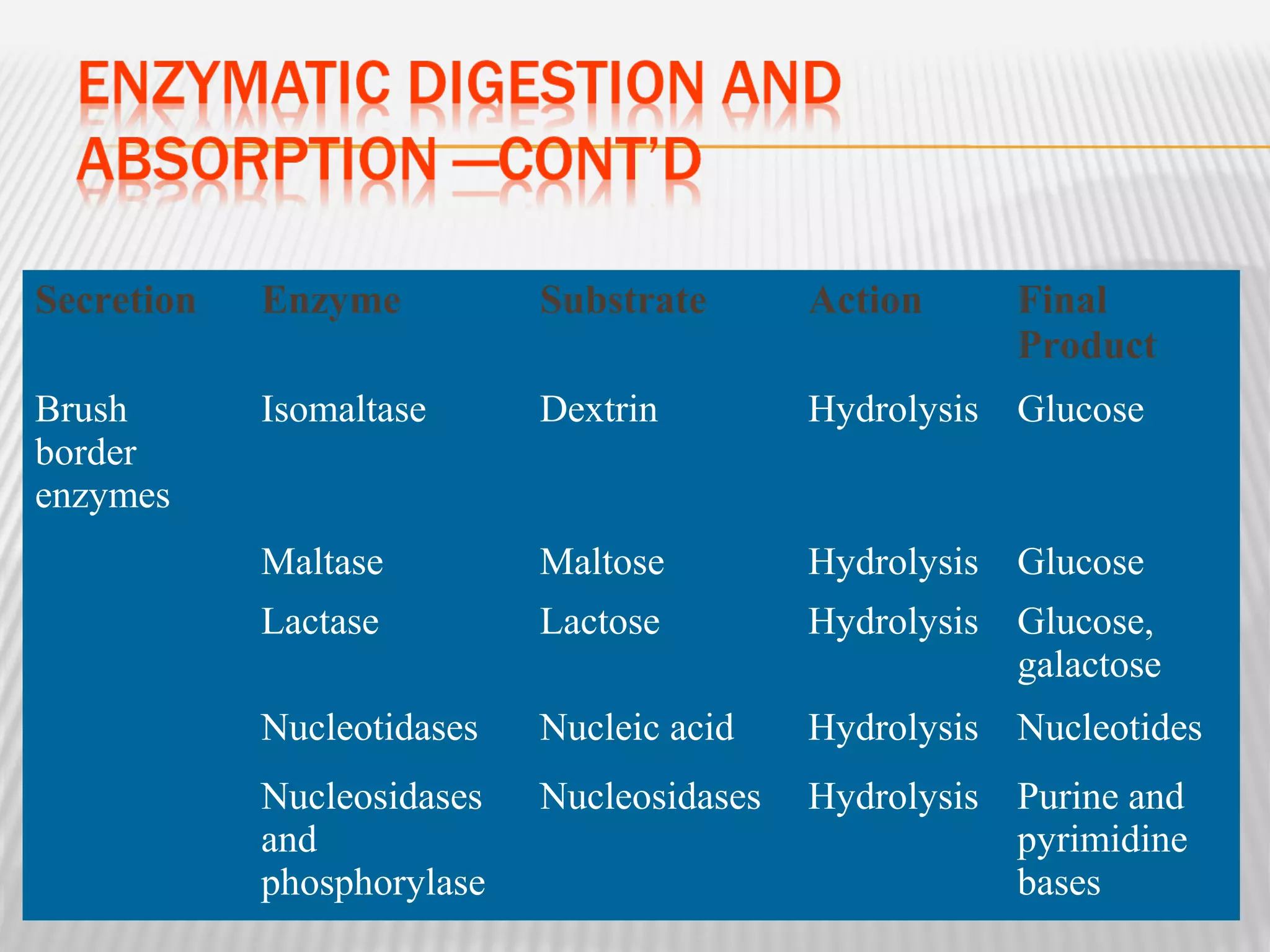 ENZYMATIC DIGESTION AND ABSORPTION —CONT'D

| Secretion | Enzyme | Substrate | Action | Final Product |
|---|---|---|---|---|
| Brush border enzymes | Isomaltase | Dextrin | Hydrolysis | Glucose |
| | Maltase | Maltose | Hydrolysis | Glucose |
| | Lactase | Lactose | Hydrolysis | Glucose, galactose |
| | Nucleotidases | Nucleic acid | Hydrolysis | Nucleotides |
| | Nucleosidases and phosphorylase | Nucleosidases | Hydrolysis | Purine and pyrimidine bases |